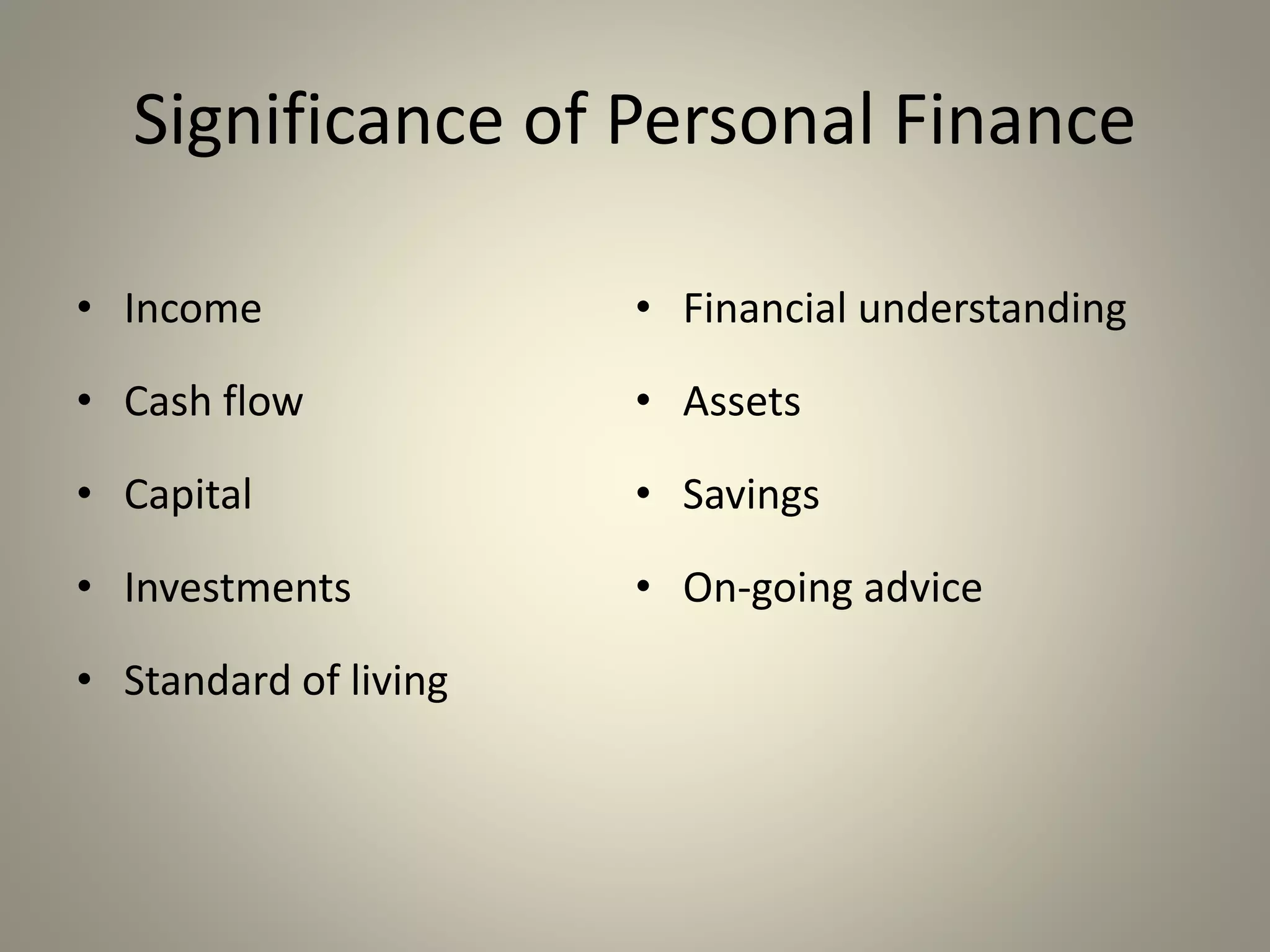 Significance of Personal Finance

• Income
• Cash flow
• Capital
• Investments
• Standard of living

• Financial understanding
• Assets
• Savings
• On-going advice